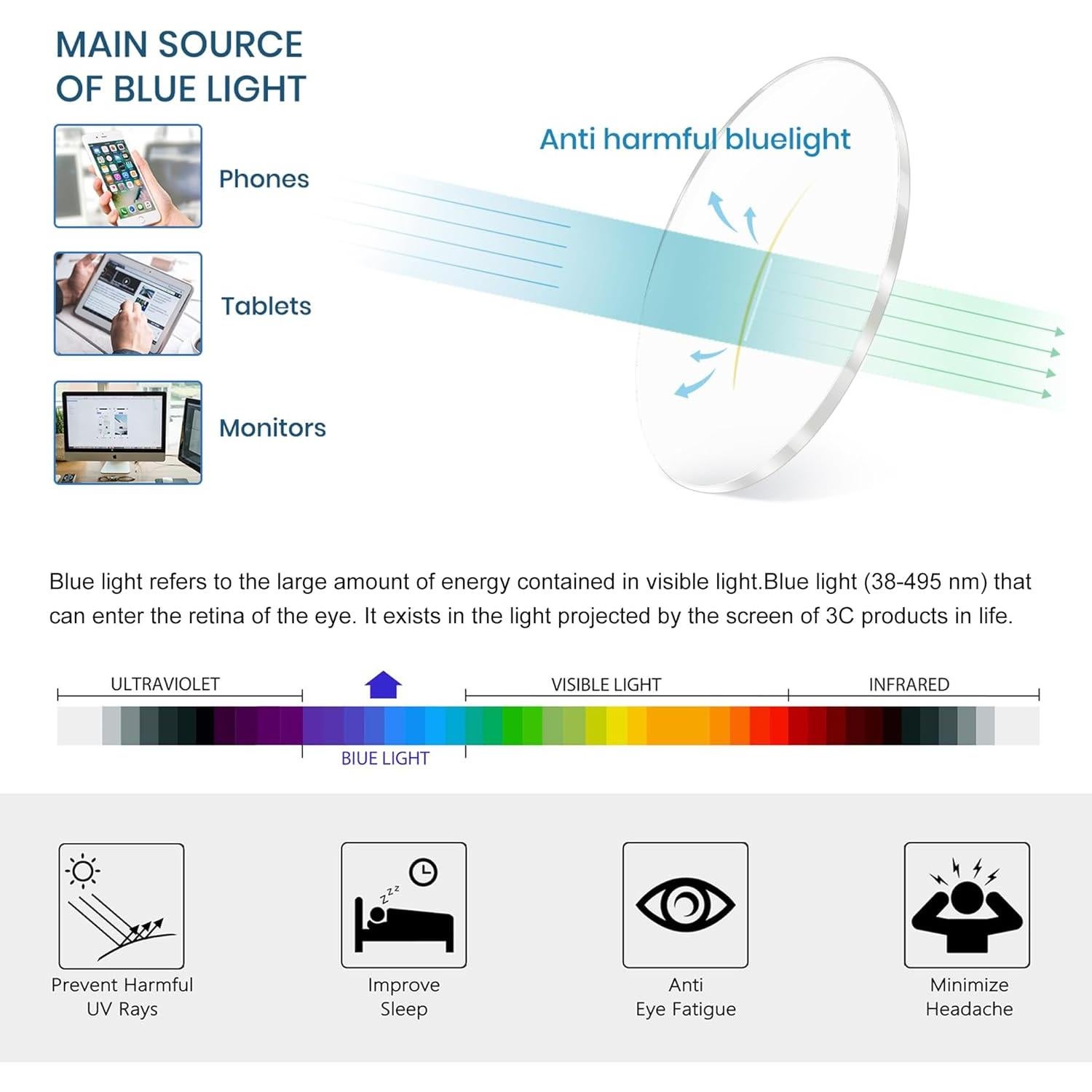 MAIN SOURCE OF BLUE LIGHT

Phones

Tablets

Monitors

Anti harmful bluelight

Blue light refers to the large amount of energy contained in visible light.Blue light (38-495 nm) that can enter the retina of the eye. It exists in the light projected by the screen of 3C products in life.

ULTRAVIOLET

VISIBLE LIGHT

INFRARED

BIUE LIGHT

Prevent Harmful UV Rays

Improve Sleep

Anti Eye Fatigue

Minimize Headache